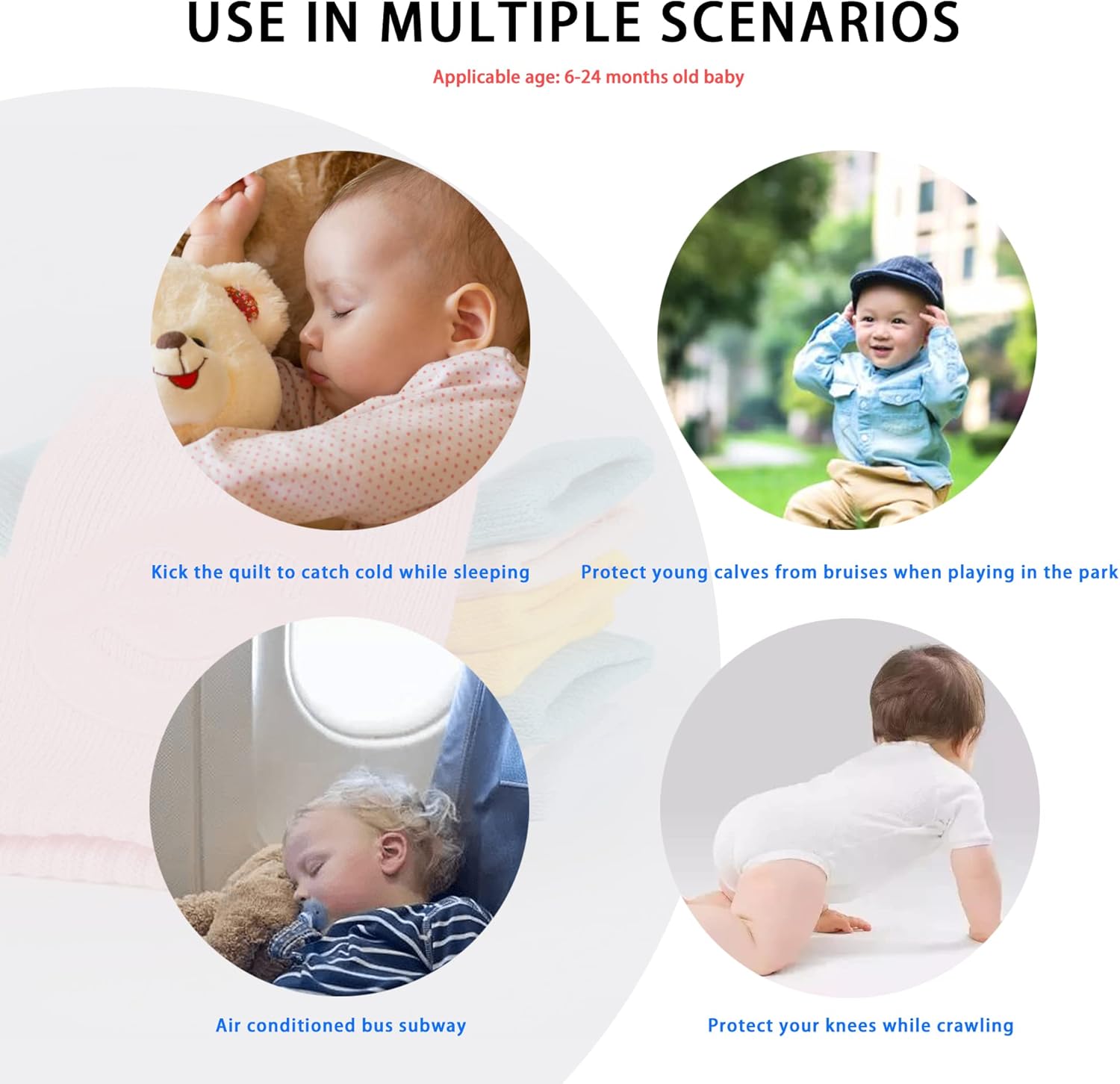 USE IN MULTIPLE SCENARIOS

Applicable age: 6-24 months old baby

Kick the quilt to catch cold while sleeping

Protect young calves from bruises when playing in the park

Air conditioned bus subway

Protect your knees while crawling